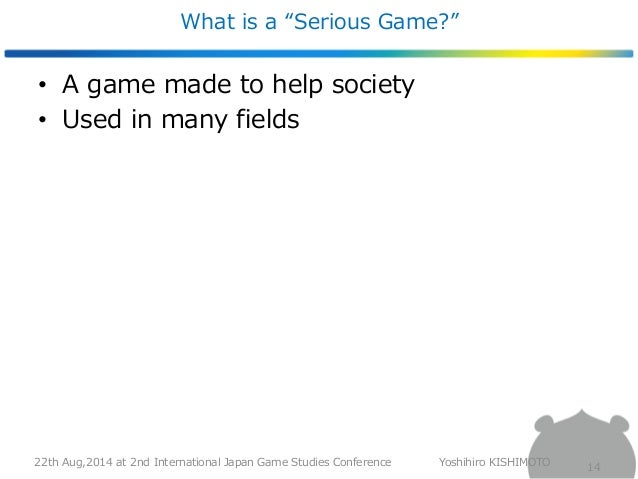 What is a “Serious Game?”

• A game made to help society
• Used in many fields

22th Aug,2014 at 2nd International Japan Game Studies Conference Yoshihiro KISHIMOTO 14